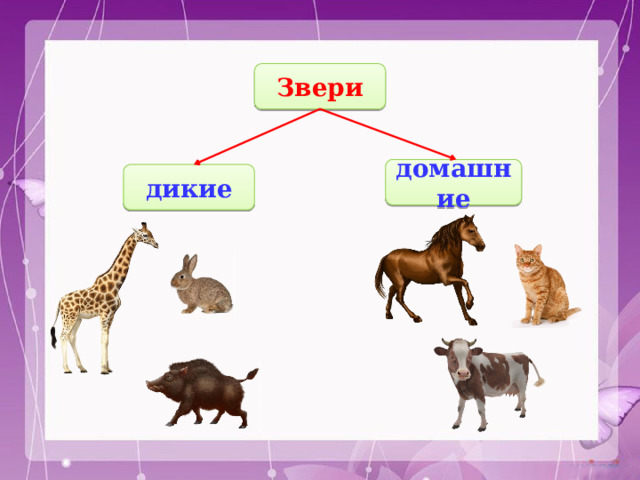 Звери

дикие

домашние